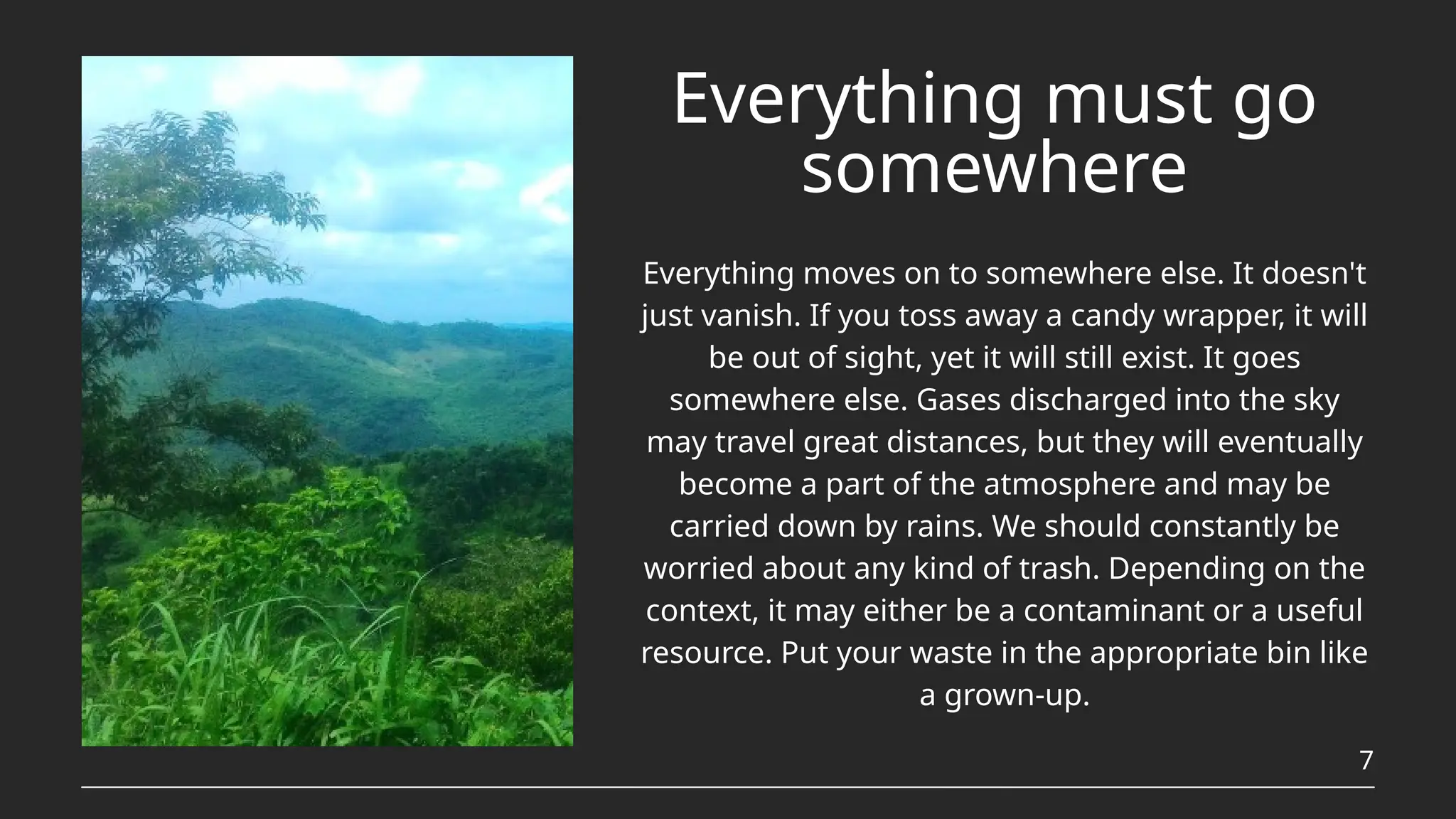 Everything must go somewhere

Everything moves on to somewhere else. It doesn't just vanish. If you toss away a candy wrapper, it will be out of sight, yet it will still exist. It goes somewhere else. Gases discharged into the sky may travel great distances, but they will eventually become a part of the atmosphere and may be carried down by rains. We should constantly be worried about any kind of trash. Depending on the context, it may either be a contaminant or a useful resource. Put your waste in the appropriate bin like a grown-up.

7